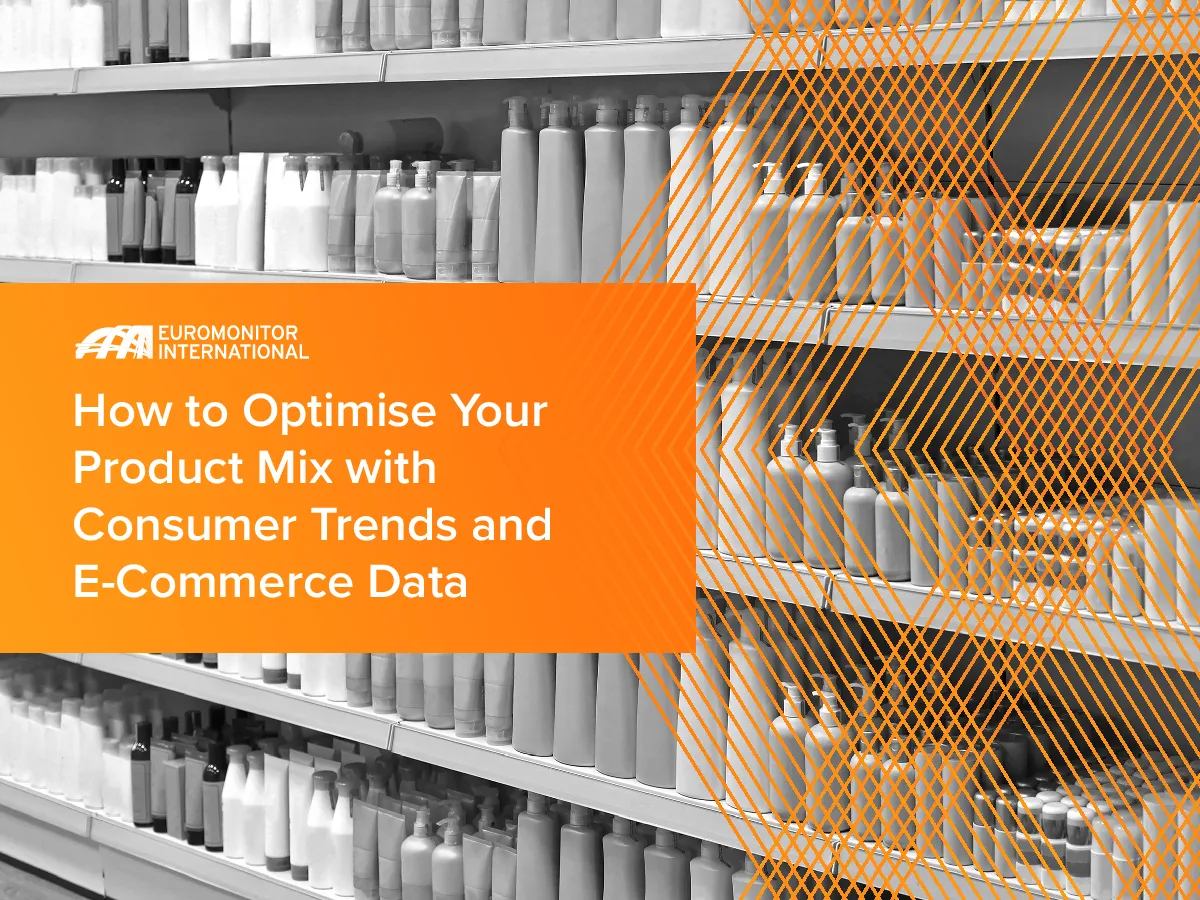 EUROMONITOR
INTERNATIONAL

How to Optimise Your Product Mix with Consumer Trends and E-Commerce Data